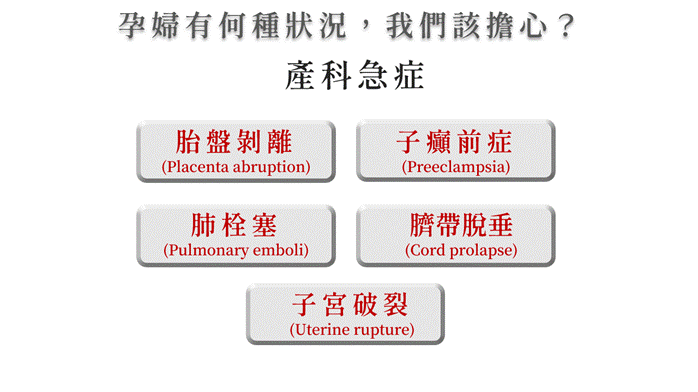 孕婦有何種狀況，我們該擔心？

產科急症

胎盤剝離
(Placenta abruption)

子癲前症
(Preeclampsia)

肺栓塞
(Pulmonary emboli)

臍帶脫垂
(Cord prolapse)

子宮破裂
(Uterine rupture)